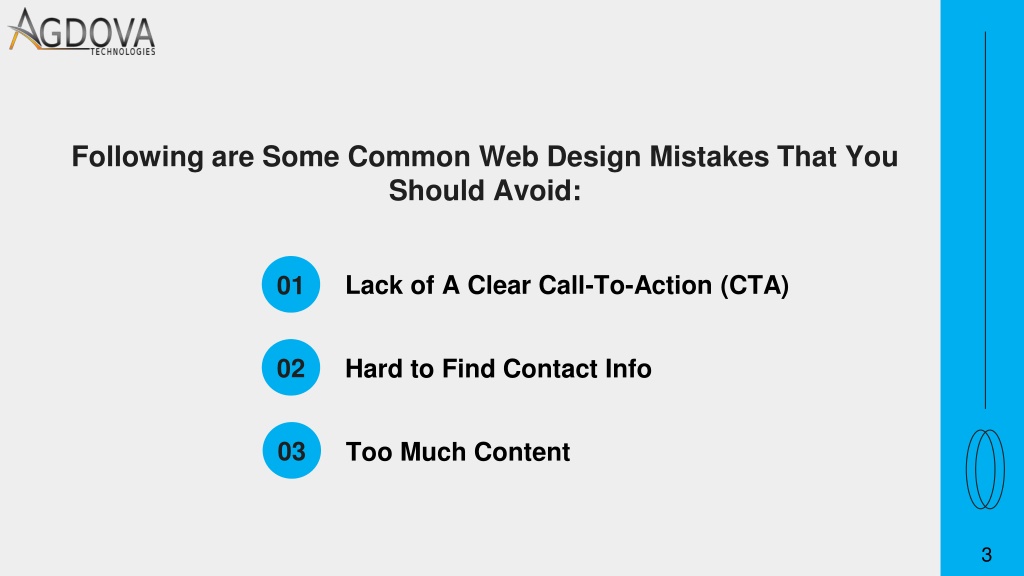 AGDOVA
TECHNOLOGIES

Following are Some Common Web Design Mistakes That You Should Avoid:

01 Lack of A Clear Call-To-Action (CTA)

02 Hard to Find Contact Info

03 Too Much Content

3